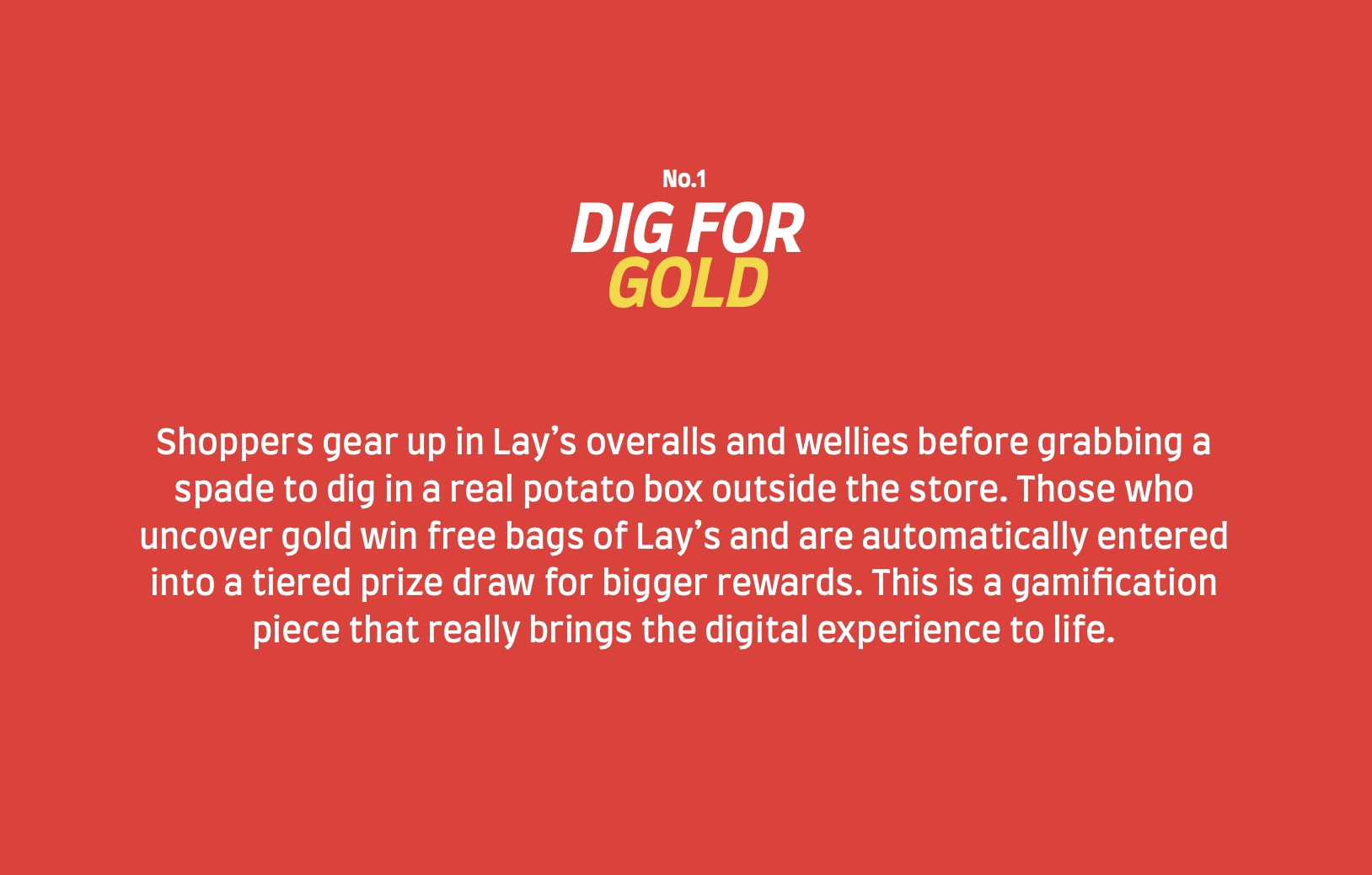 No.1
DIG FOR
GOLD

Shoppers gear up in Lay’s overalls and wellies before grabbing a spade to dig in a real potato box outside the store. Those who uncover gold win free bags of Lay’s and are automatically entered into a tiered prize draw for bigger rewards. This is a gamification piece that really brings the digital experience to life.